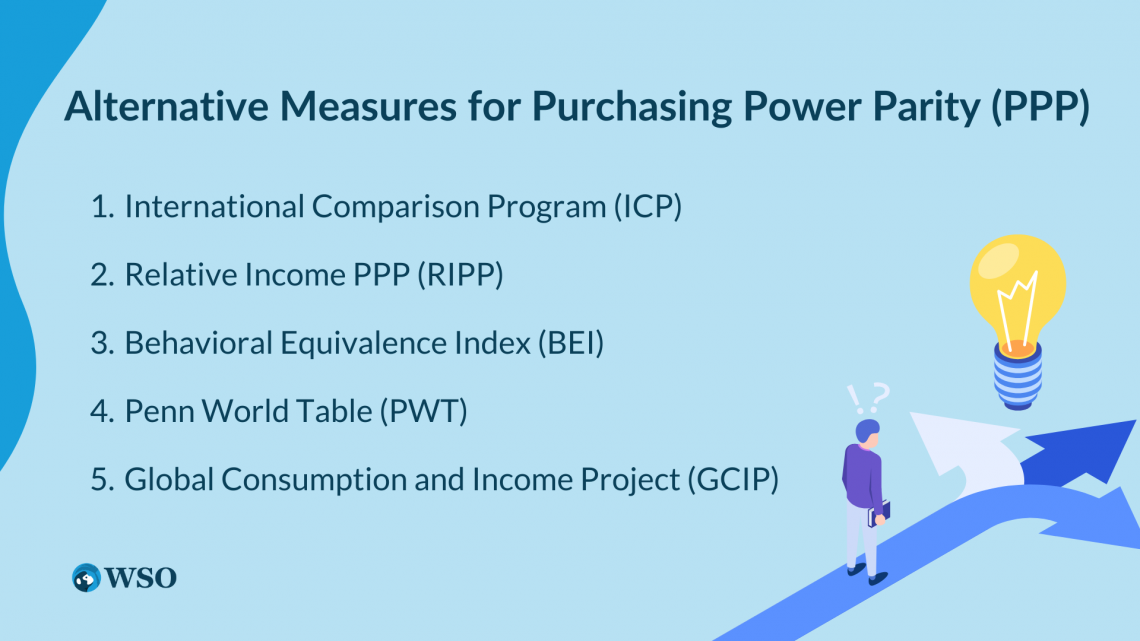 Alternative Measures for Purchasing Power Parity (PPP)

1. International Comparison Program (ICP)
2. Relative Income PPP (RIPP)
3. Behavioral Equivalence Index (BEI)
4. Penn World Table (PWT)
5. Global Consumption and Income Project (GCIP)

!?

WSO